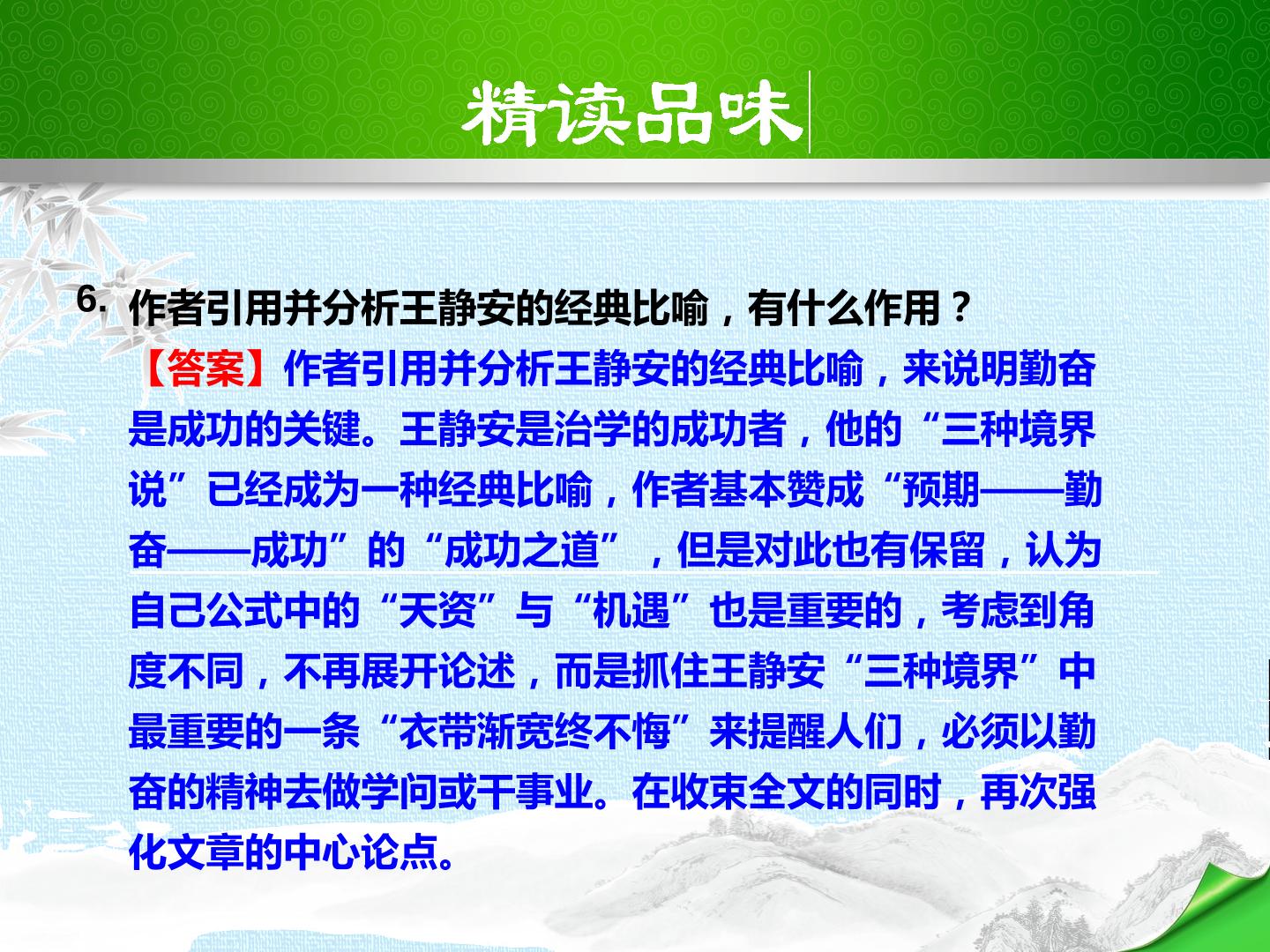 精读品味

6.作者引用并分析王静安的经典比喻，有什么作用？

【答案】作者引用并分析王静安的经典比喻，来说明勤奋是成功的关键。王静安是治学的成功者，他的“三种境界说”已经成为一种经典比喻，作者基本赞成“预期——勤奋——成功”的“成功之道”，但是对此也有保留，认为自己公式中的“天资”与“机遇”也是重要的，考虑到角度不同，不再展开论述，而是抓住王静安“三种境界”中最重要的一条“衣带渐宽终不悔”来提醒人们，必须以勤奋的精神去做学问或干事业。在收束全文的同时，再次强化文章的中心论点。